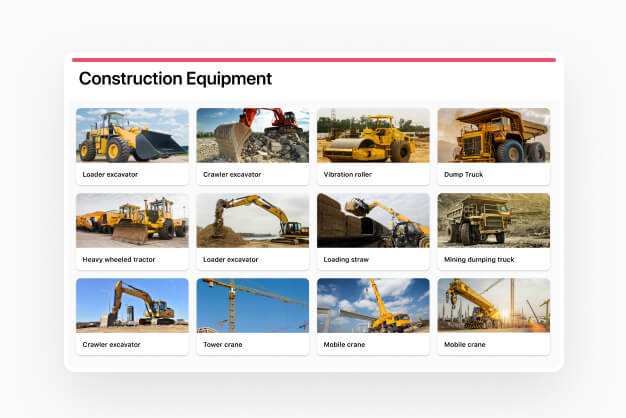 Construction Equipment

Loader excavator

Crawler excavator

Vibration roller

Dump Truck

Heavy wheeled tractor

Loader excavator

Loading straw

Mining dumping truck

Crawler excavator

Tower crane

Mobile crane

Mobile crane